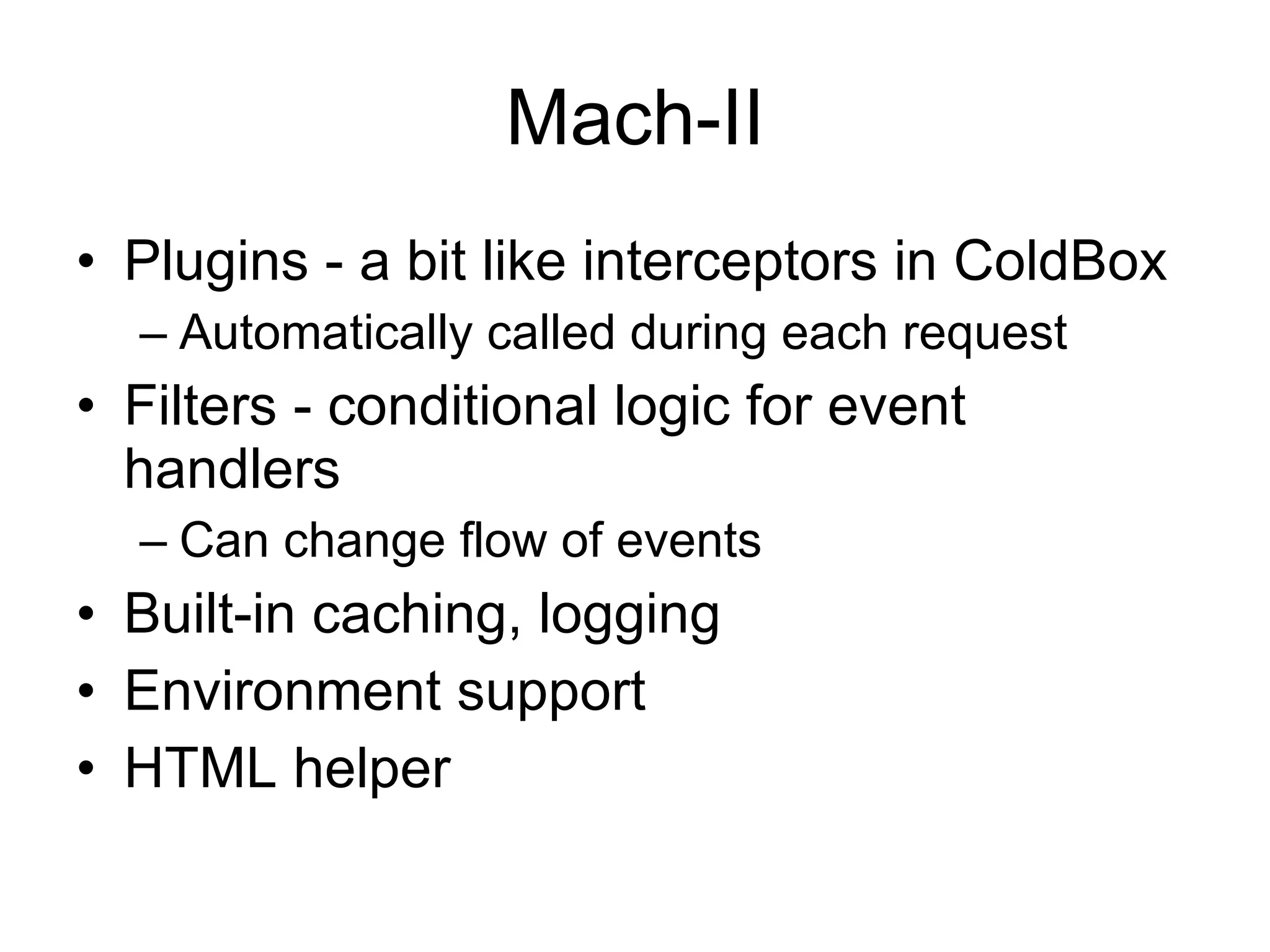 Mach-II

• Plugins - a bit like interceptors in ColdBox
  – Automatically called during each request
• Filters - conditional logic for event handlers
  – Can change flow of events
• Built-in caching, logging
• Environment support
• HTML helper